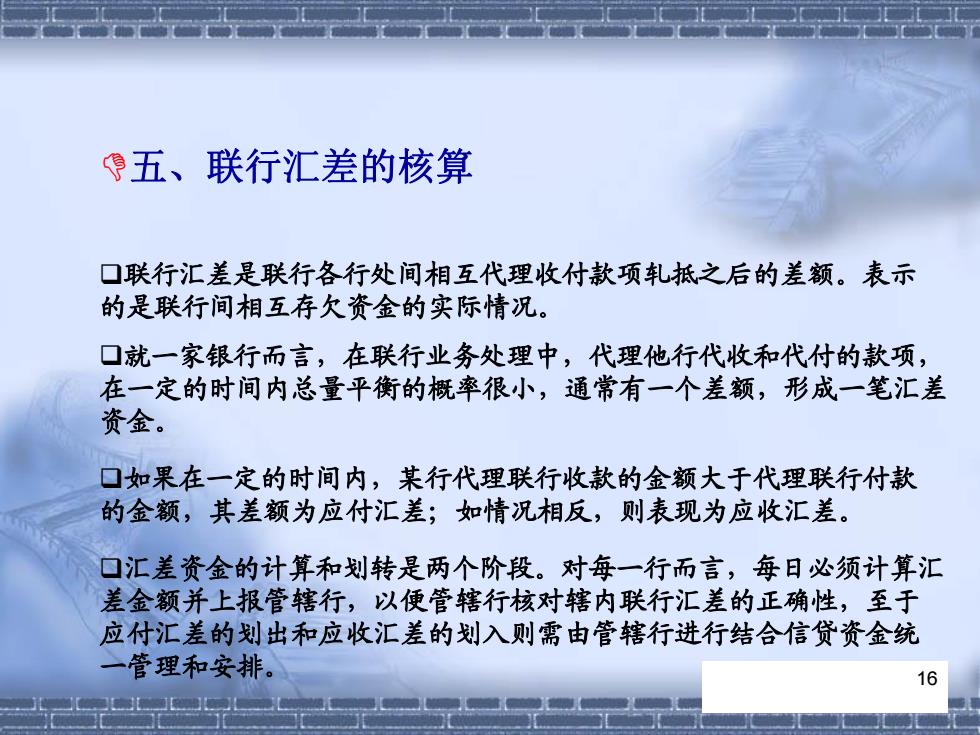 五、联行汇差的核算

❑联行汇差是联行各行处间相互代理收付款项轧抵之后的差额。表示的是联行间相互存欠资金的实际情况。

❑就一家银行而言，在联行业务处理中，代理他行代收和代付的款项，在一定的时间内总量平衡的概率很小，通常有一个差额，形成一笔汇差资金。

❑如果在一定的时间内，某行代理联行收款的金额大于代理联行付款的金额，其差额为应付汇差；如情况相反，则表现为应收汇差。

❑汇差资金的计算和划转是两个阶段。对每一行而言，每日必须计算汇差金额并上报管辖行，以便管辖行核对辖内联行汇差的正确性，至于应付汇差的划出和应收汇差的划入则需由管辖行进行结合信贷资金统一管理和安排。

16